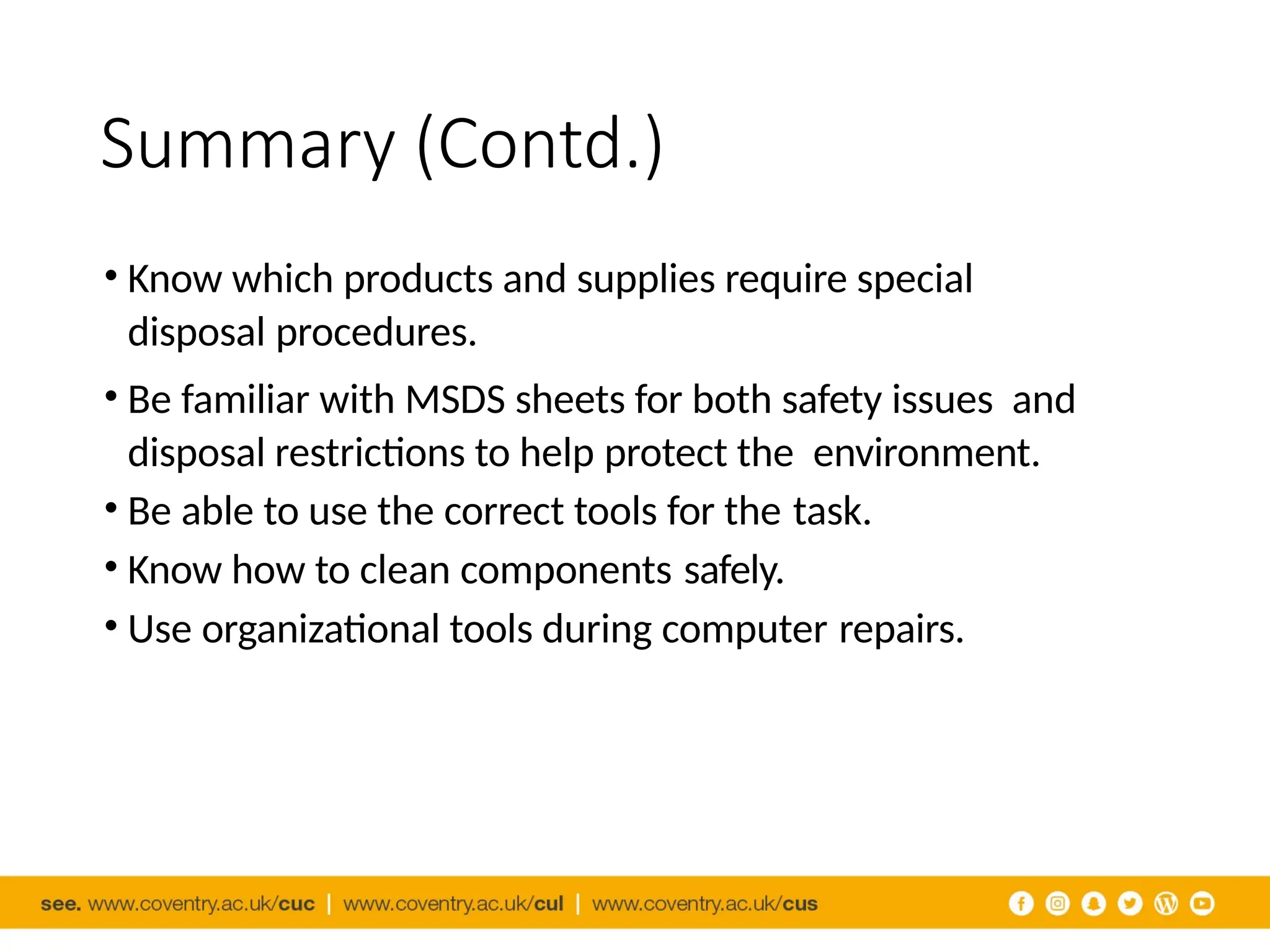 Summary (Contd.)

• Know which products and supplies require special disposal procedures.

• Be familiar with MSDS sheets for both safety issues and disposal restrictions to help protect the environment.

• Be able to use the correct tools for the task.

• Know how to clean components safely.

• Use organizational tools during computer repairs.

see. www.coventry.ac.uk/cuc | www.coventry.ac.uk/cul | www.coventry.ac.uk/cus